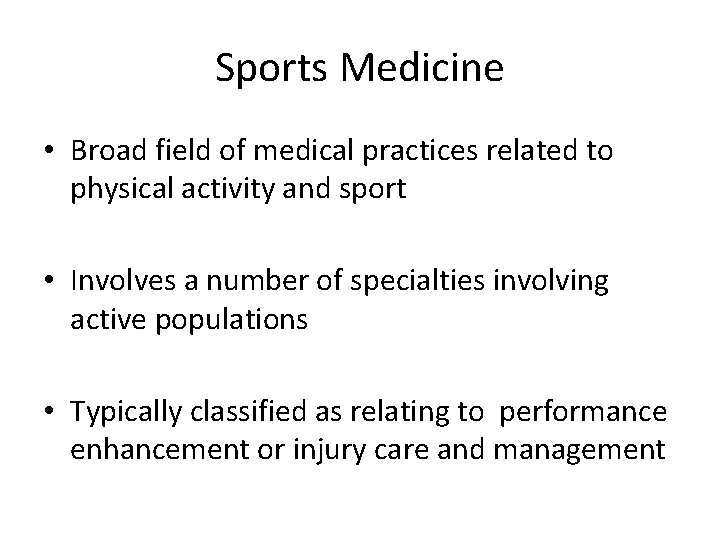 Sports Medicine

• Broad field of medical practices related to physical activity and sport

• Involves a number of specialties involving active populations

• Typically classified as relating to performance enhancement or injury care and management